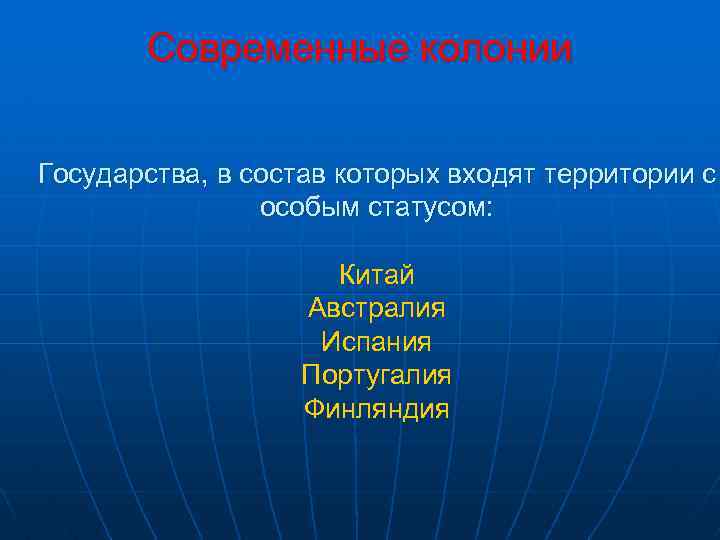 Современные колонии

Государства, в состав которых входят территории с особым статусом:

Китай
Австралия
Испания
Португалия
Финляндия